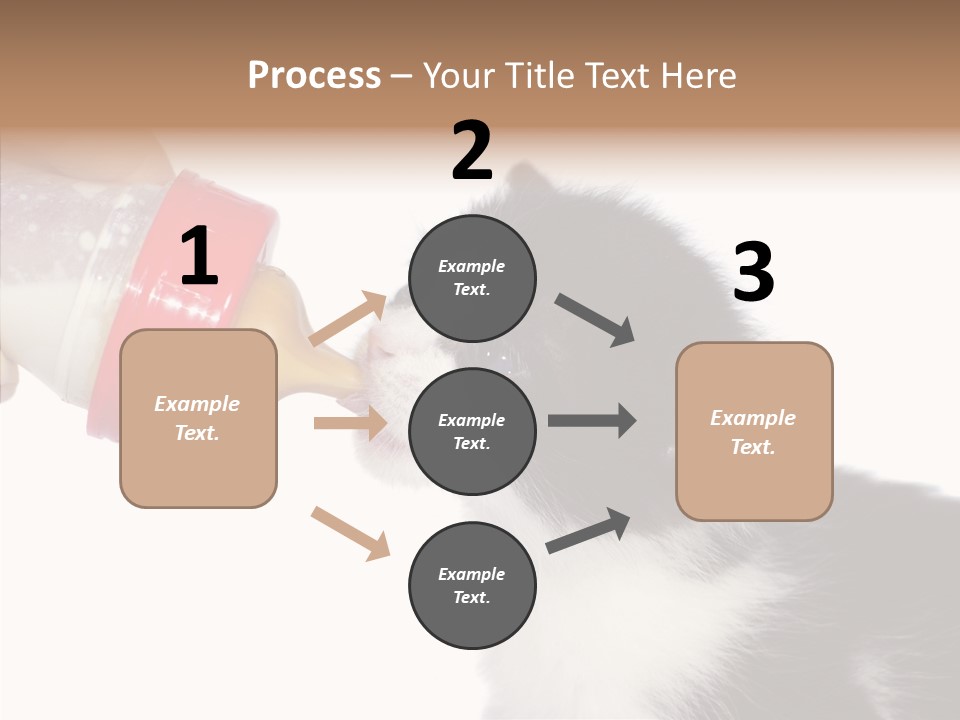 Process – Your Title Text Here

1

Example Text.

2

Example Text.

Example Text.

Example Text.

3

Example Text.